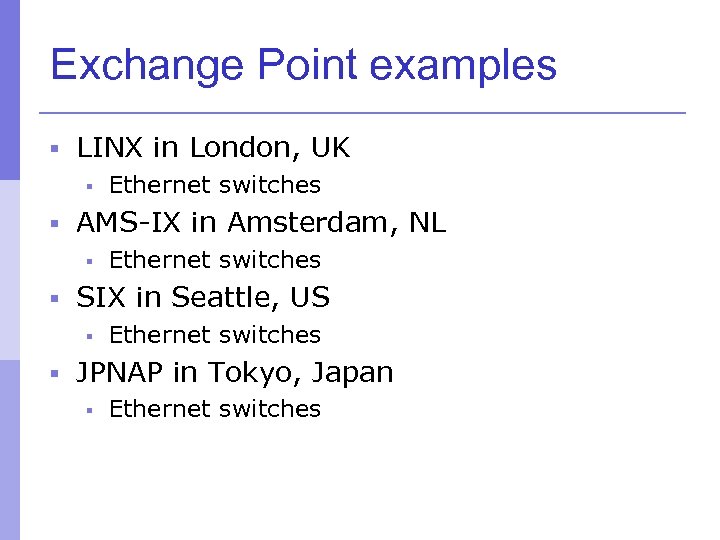 Exchange Point examples

- LINX in London, UK
  - Ethernet switches
- AMS-IX in Amsterdam, NL
  - Ethernet switches
- SIX in Seattle, US
  - Ethernet switches
- JPNAP in Tokyo, Japan
  - Ethernet switches